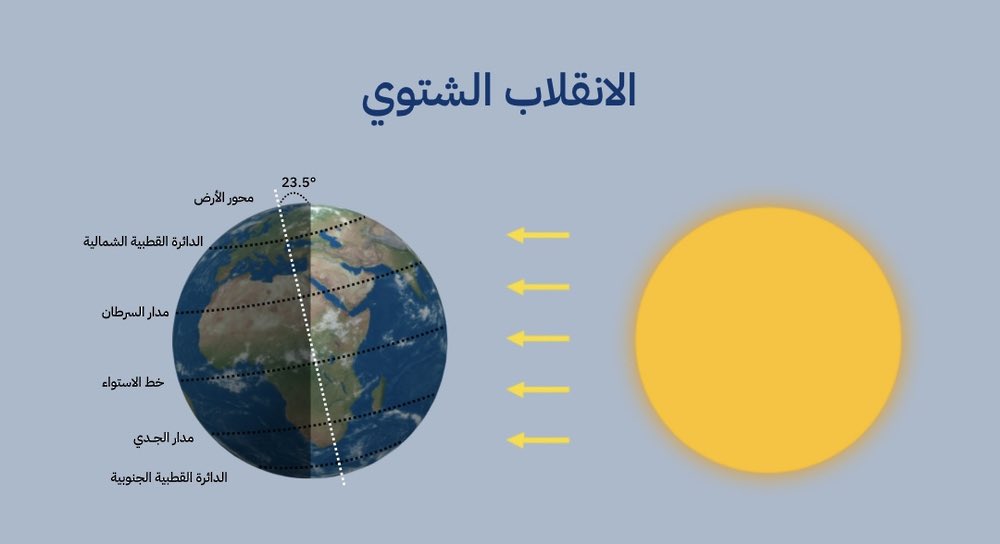 الانقلاب الشتوي

23.5°
محور الأرض
الدائرة القطبية الشمالية
مدار السرطان
خط الاستواء
مدار الجدي
الدائرة القطبية الجنوبية